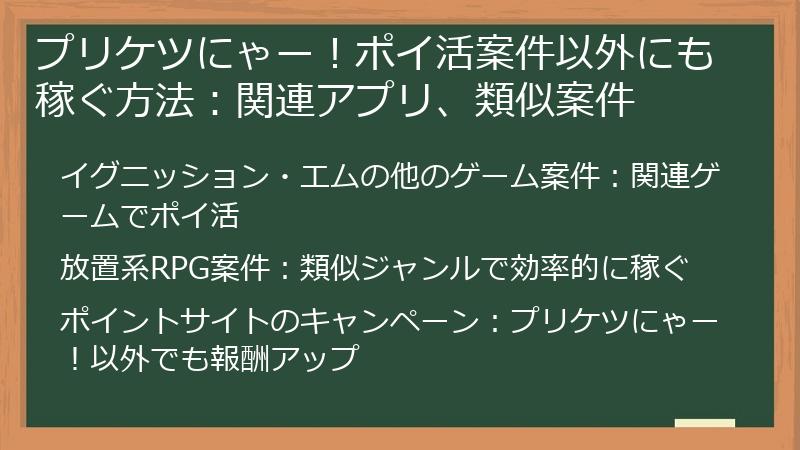 プリケツにゃー！ポイ活案件以外にも稼ぐ方法：関連アプリ、類似案件

イグニッション・エムの他のゲーム案件：関連ゲームでポイ活

放置系RPG案件：類似ジャンルで効率的に稼ぐ

ポイントサイトのキャンペーン：プリケツにゃー！以外でも報酬アップ